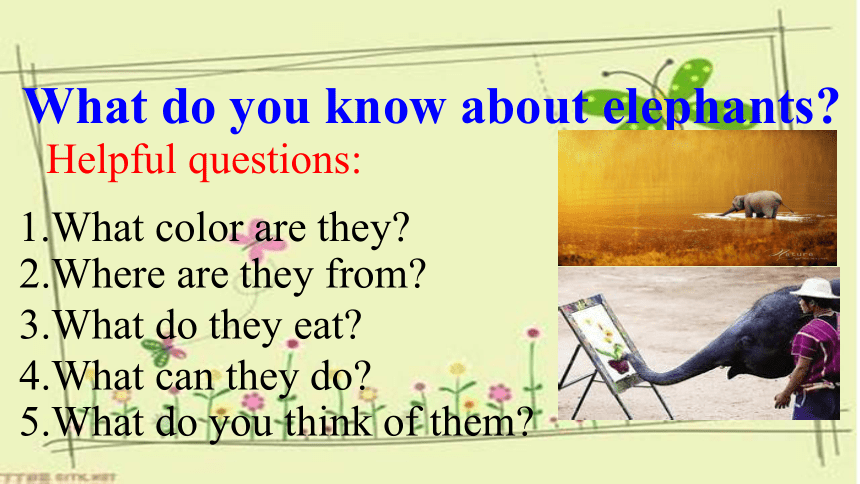 What do you know about elephants?

Helpful questions:

1.What color are they?
2.Where are they from?
3.What do they eat?
4.What can they do?
5.What do you think of them?